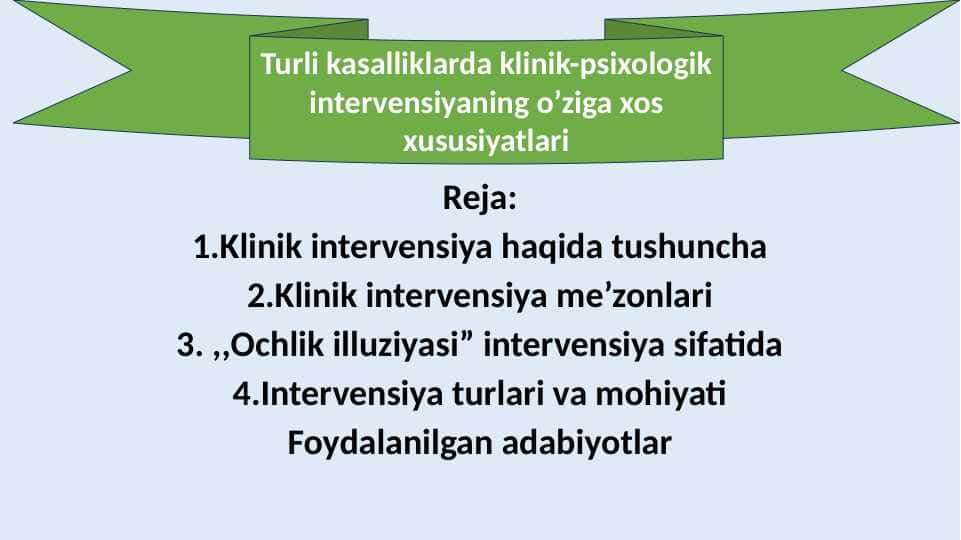 Turli kasalliklarda klinik-psixologik intervensiyaning o’ziga xos xususiyatlari

Reja:
1.Klinik intervensiya haqida tushuncha
2.Klinik intervensiya me’zonlari
3. ,,Ochlik illuziyasi” intervensiya sifatida
4.Intervensiya turlari va mohiyati
Foydalanilgan adabiyotlar